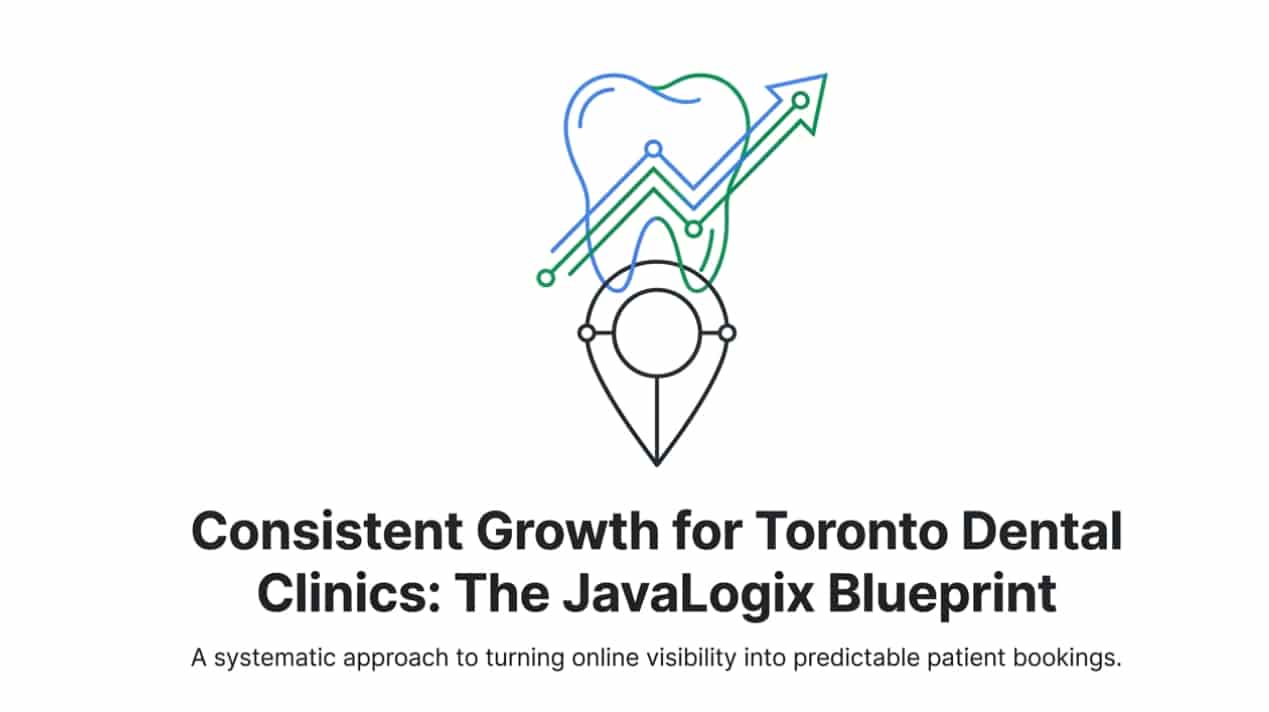 Consistent Growth for Toronto Dental Clinics: The JavaLogix Blueprint

A systematic approach to turning online visibility into predictable patient bookings.